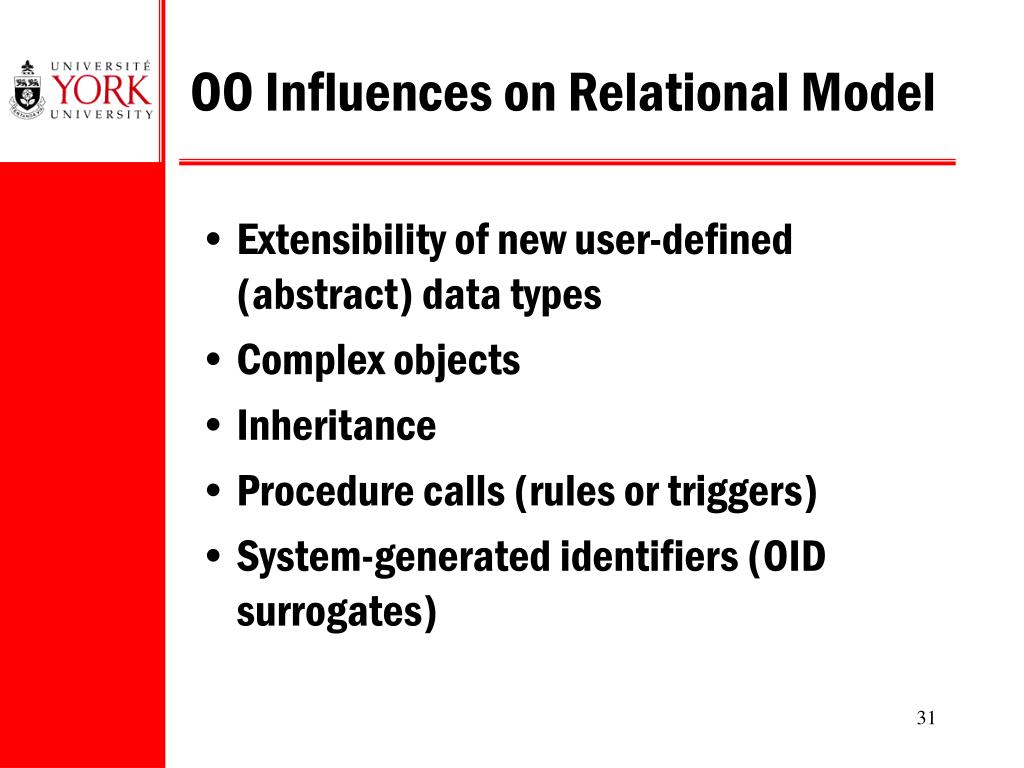 UNIVERSITÉ
YORK
UNIVERSITY

OO Influences on Relational Model

• Extensibility of new user-defined (abstract) data types
• Complex objects
• Inheritance
• Procedure calls (rules or triggers)
• System-generated identifiers (OID surrogates)

31